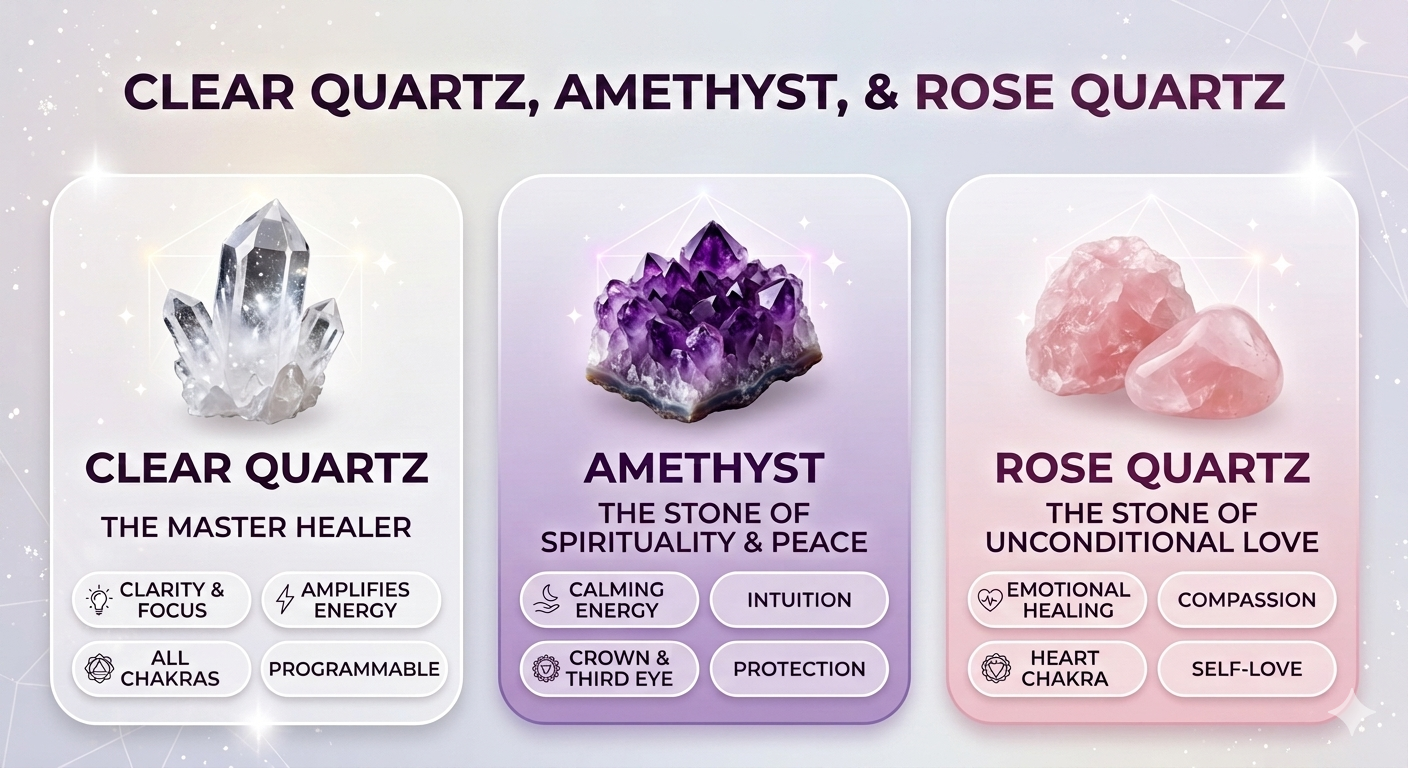 CLEAR QUARTZ, AMETHYST, & ROSE QUARTZ

CLEAR QUARTZ

THE MASTER HEALER

CLARITY & FOCUS

AMPLIFIES ENERGY

ALL CHAKRAS

PROGRAMMABLE

AMETHYST

THE STONE OF SPIRITUALITY & PEACE

CALMING ENERGY

INTUITION

CROWN & THIRD EYE

PROTECTION

ROSE QUARTZ

THE STONE OF UNCONDITIONAL LOVE

EMOTIONAL HEALING

COMPASSION

HEART CHAKRA

SELF-LOVE